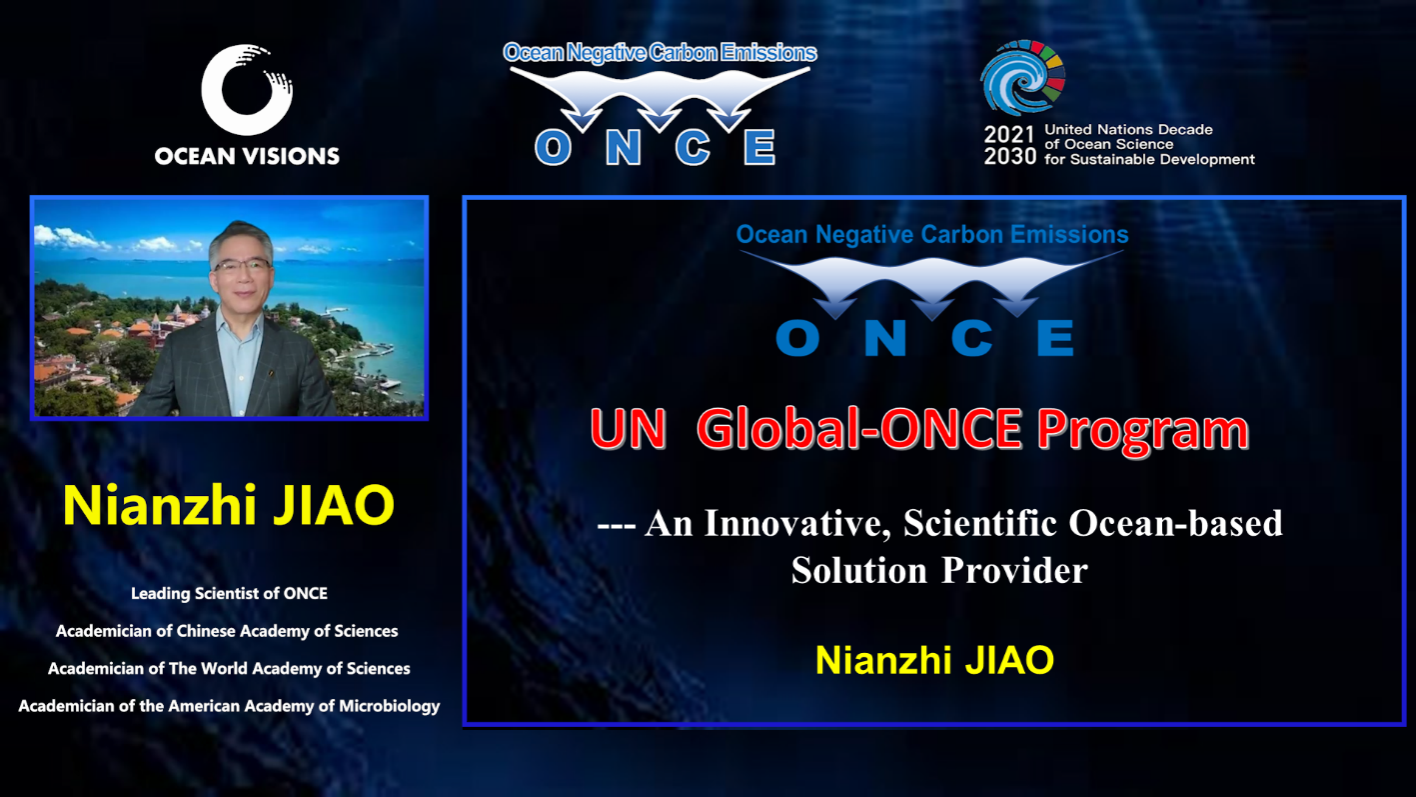 OCEAN VISIONS

Ocean Negative Carbon Emissions
ONCE

2021 2030 United Nations Decade of Ocean Science for Sustainable Development

Nianzhi JIAO

Leading Scientist of ONCE

Academician of Chinese Academy of Sciences

Academician of The World Academy of Sciences

Academician of the American Academy of Microbiology

Ocean Negative Carbon Emissions
ONCE

UN Global-ONCE Program

--- An Innovative, Scientific Ocean-based Solution Provider

Nianzhi JIAO